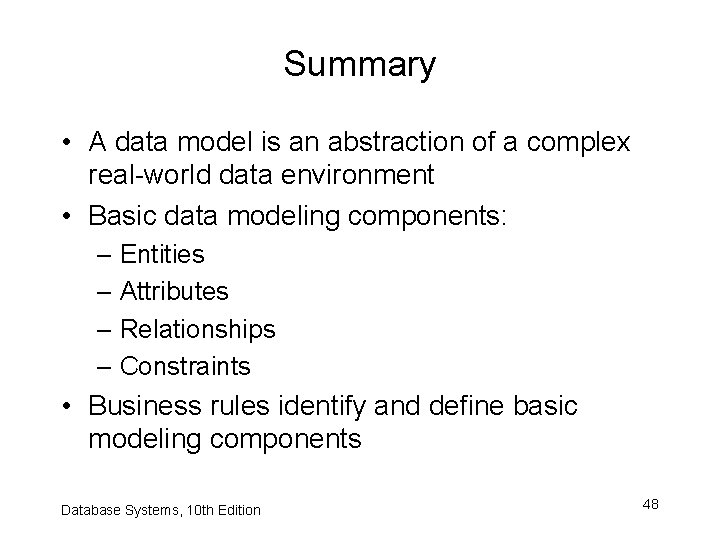 Summary

• A data model is an abstraction of a complex real-world data environment
• Basic data modeling components:
– Entities
– Attributes
– Relationships
– Constraints
• Business rules identify and define basic modeling components

Database Systems, 10th Edition

48